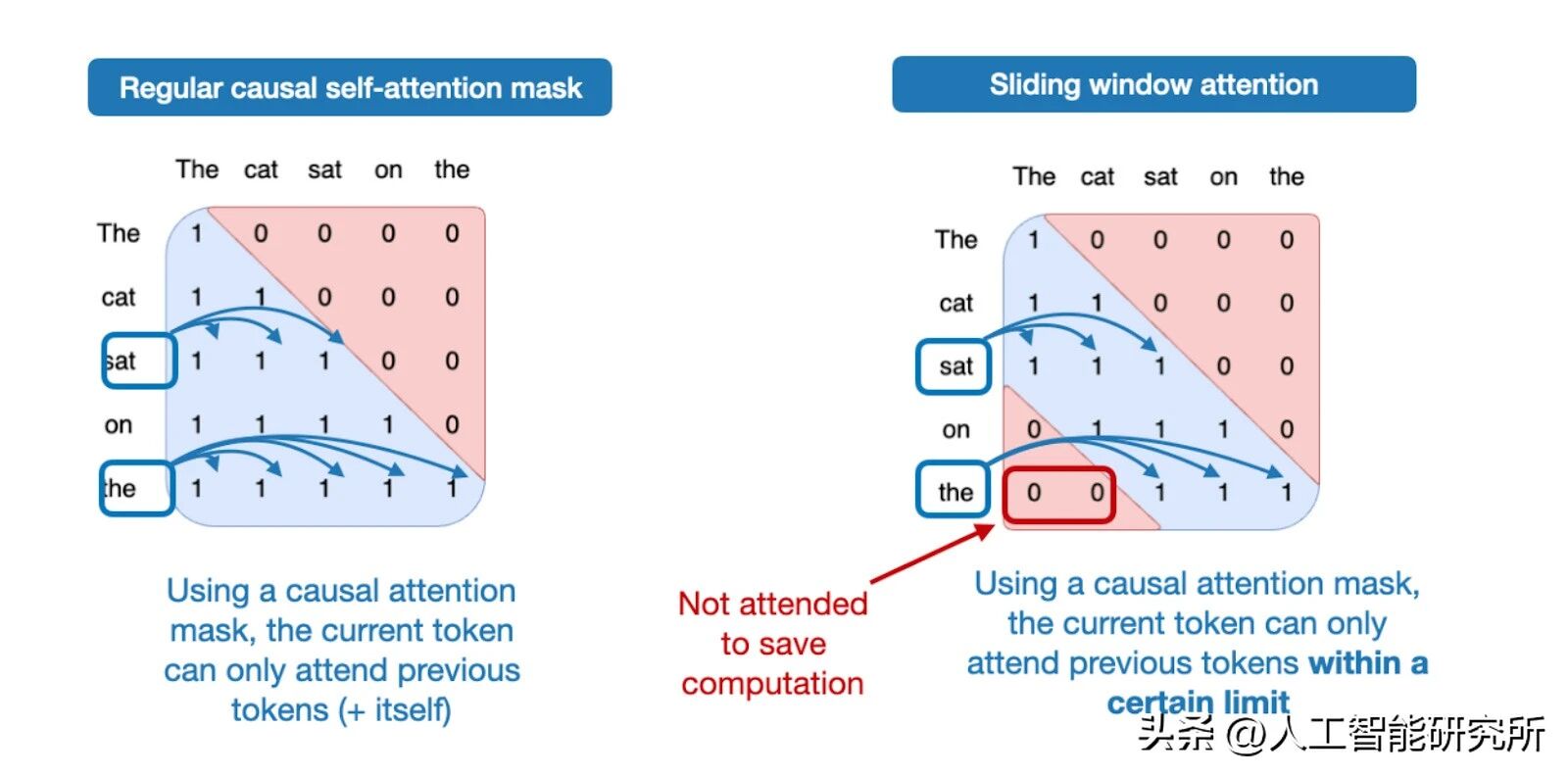 Regular causal self-attention mask

| | The | cat | sat | on | the |
|---|---|---|---|---|---|
| The | 1 | 0 | 0 | 0 | 0 |
| cat | 1 | 1 | 0 | 0 | 0 |
| sat | 1 | 1 | 1 | 0 | 0 |
| on | 1 | 1 | 1 | 1 | 0 |
| the | 1 | 1 | 1 | 1 | 1 |

Using a causal attention mask, the current token can only attend previous tokens (+ itself)

Sliding window attention

| | The | cat | sat | on | the |
|---|---|---|---|---|---|
| The | 1 | 0 | 0 | 0 | 0 |
| cat | 1 | 1 | 0 | 0 | 0 |
| sat | 1 | 1 | 1 | 0 | 0 |
| on | 0 | 1 | 1 | 1 | 0 |
| the | 0 | 0 | 1 | 1 | 1 |

Not attended to save computation

Using a causal attention mask, the current token can only attend previous tokens within a certain limit

头条 @人工智能研究所